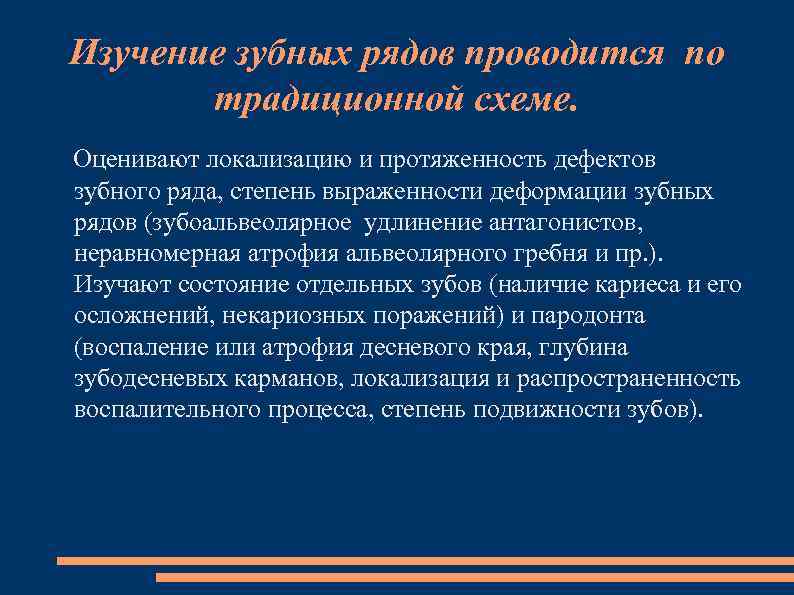 Изучение зубных рядов проводится по традиционной схеме.

Оценивают локализацию и протяженность дефектов зубного ряда, степень выраженности деформации зубных рядов (зубоальвеолярное удлинение антагонистов, неравномерная атрофия альвеолярного гребня и пр.). Изучают состояние отдельных зубов (наличие кариеса и его осложнений, некариозных поражений) и пародонта (воспаление или атрофия десневого края, глубина зубодесневых карманов, локализация и распространенность воспалительного процесса, степень подвижности зубов).